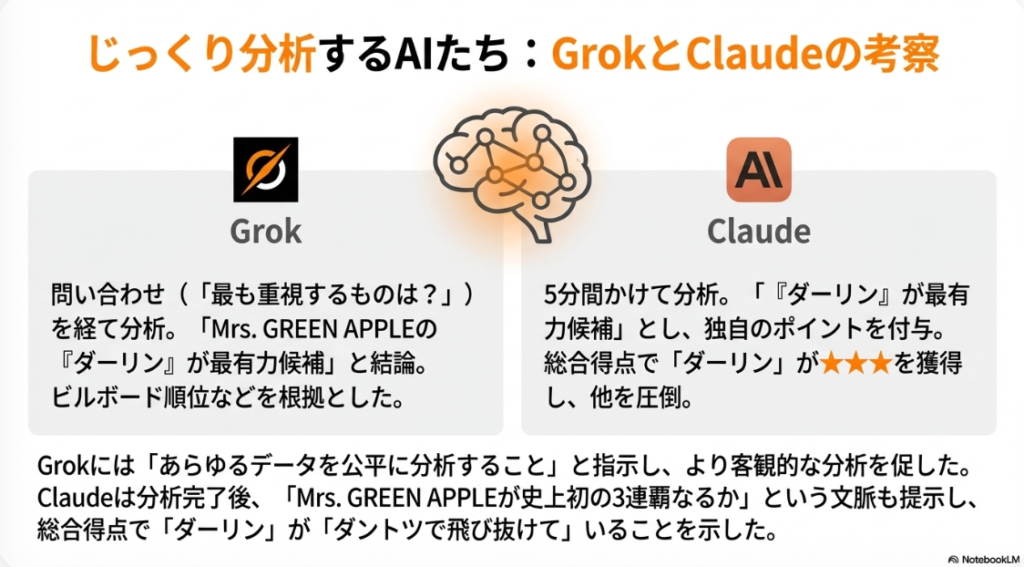 じっくり分析するAIたち：GrokとClaudeの考察

Grok

問い合わせ（「最も重視するものは？」）を経て分析。「Mrs. GREEN APPLEの『ダーリン』が最有力候補」と結論。ビルボード順位などを根拠とした。

AI

Claude

5分間かけて分析。「『ダーリン』が最有力候補」とし、独自のポイントを付与。総合得点で「ダーリン」が★★★を獲得し、他を圧倒。

Grokには「あらゆるデータを公平に分析すること」と指示し、より客観的な分析を促した。Claudeは分析完了後、「Mrs. GREEN APPLEが史上初の3連覇なるか」という文脈も提示し、総合得点で「ダーリン」が「ダントツで飛び抜けて」いることを示した。

NotebookLM